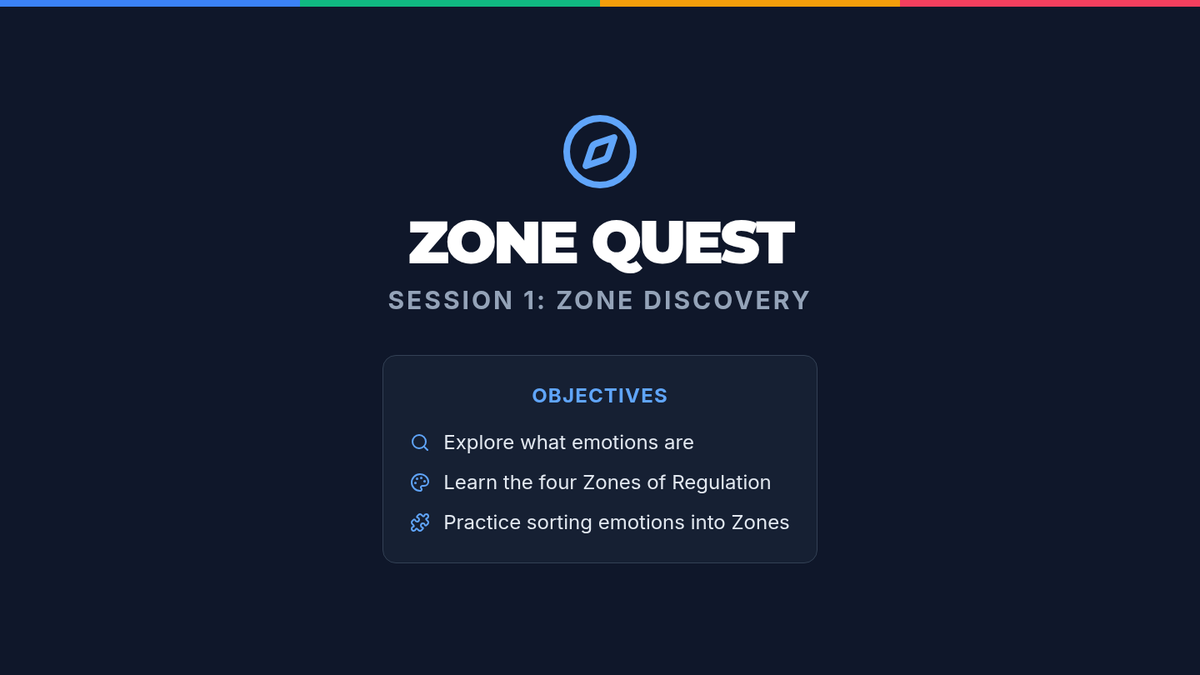 ZONE QUEST

SESSION 1: ZONE DISCOVERY

OBJECTIVES

Explore what emotions are

Learn the four Zones of Regulation

Practice sorting emotions into Zones